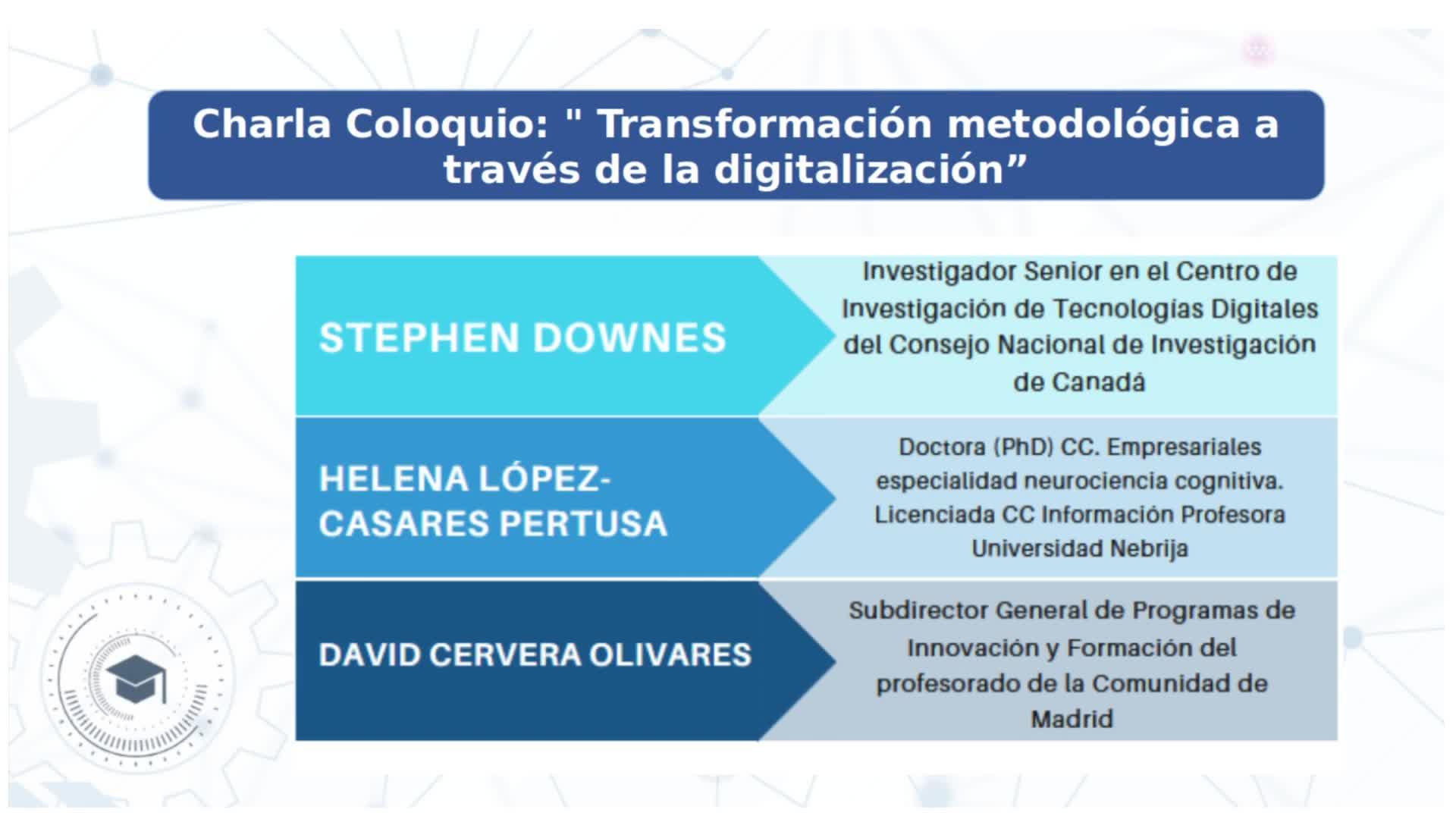 Charla Coloquio: " Transformación metodológica a través de la digitalización”

STEPHEN DOWNES

Investigador Senior en el Centro de Investigación de Tecnologías Digitales del Consejo Nacional de Investigación de Canadá

HELENA LÓPEZ-CASARES PERTUSA

Doctora (PhD) CC. Empresariales especialidad neurociencia cognitiva. Licenciada CC Información Profesora Universidad Nebrija

DAVID CERVERA OLIVARES

Subdirector General de Programas de Innovación y Formación del profesorado de la Comunidad de Madrid